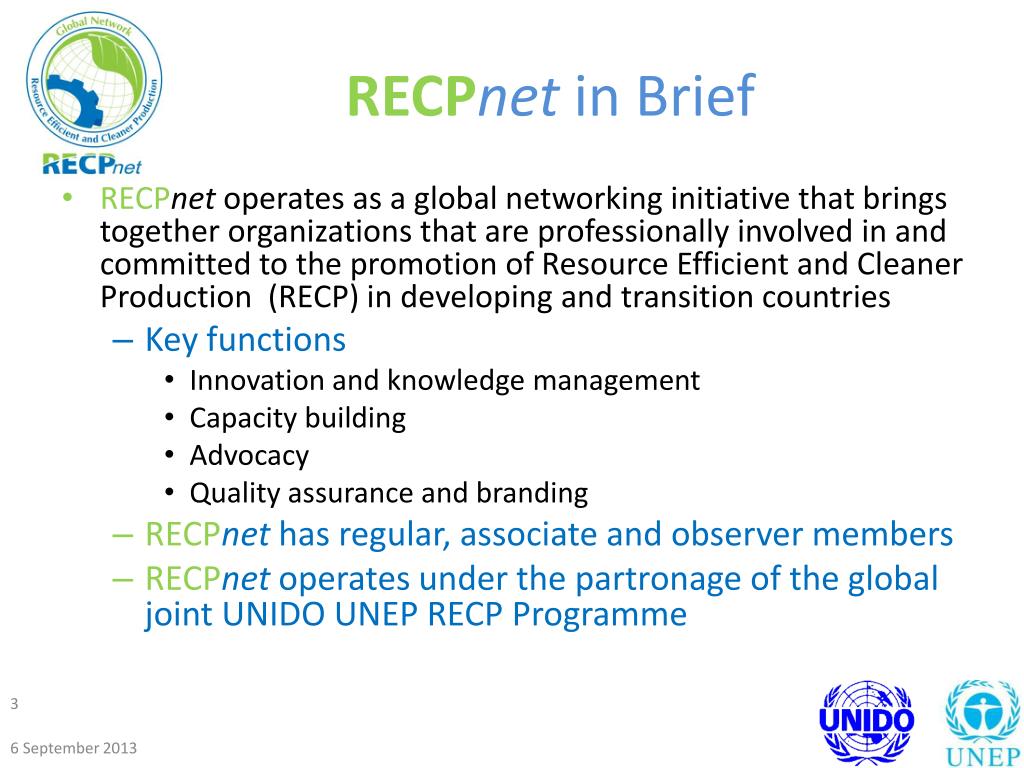 Global Network
Resource Efficient and Cleaner Production
RECPnet

RECPnet in Brief

• RECPnet operates as a global networking initiative that brings together organizations that are professionally involved in and committed to the promotion of Resource Efficient and Cleaner Production (RECP) in developing and transition countries
– Key functions
• Innovation and knowledge management
• Capacity building
• Advocacy
• Quality assurance and branding
– RECPnet has regular, associate and observer members
– RECPnet operates under the partronage of the global joint UNIDO UNEP RECP Programme

3

6 September 2013

UNIDO

UNEP